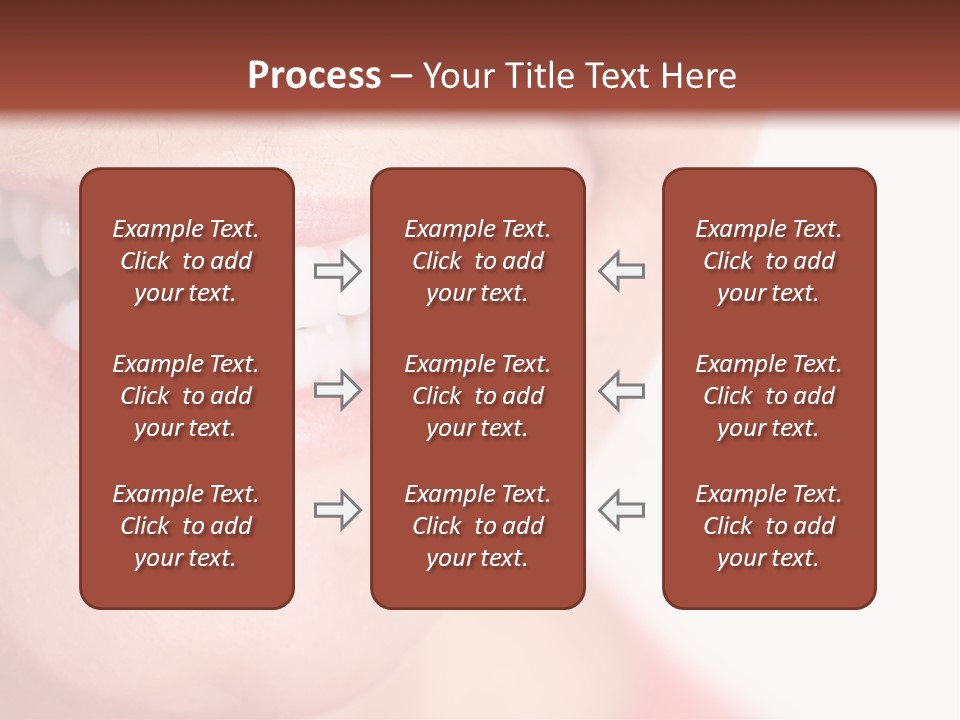 Process – Your Title Text Here

Example Text. Click to add your text.

Example Text. Click to add your text.

Example Text. Click to add your text.

Example Text. Click to add your text.

Example Text. Click to add your text.

Example Text. Click to add your text.

Example Text. Click to add your text.

Example Text. Click to add your text.

Example Text. Click to add your text.